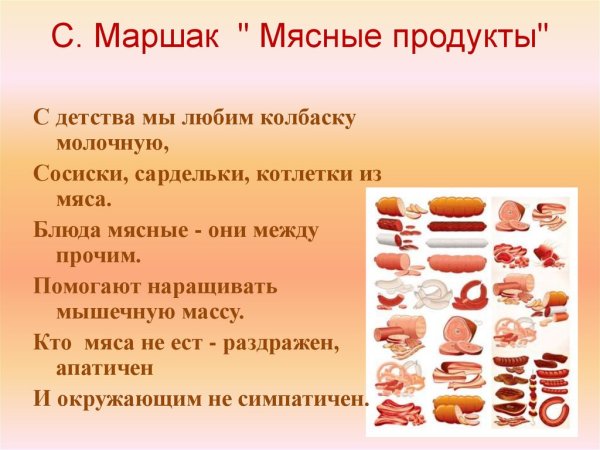 С. Маршак " Мясные продукты"

С детства мы любим колбаску молочную,

Сосиски, сардельки, котлетки из мяса.

Блюда мясные - они между прочим.

Помогают наращивать мышечную массу.

Кто мяса не ест - раздражен, апатичен

И окружающим не симпатичен.